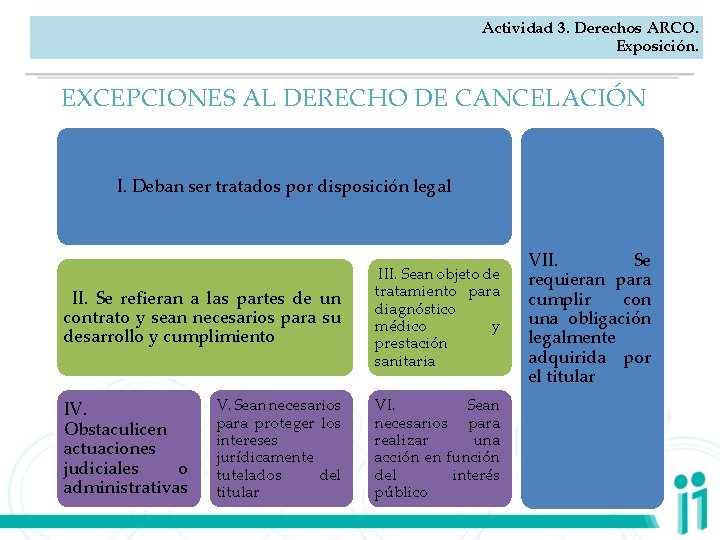 Actividad 3. Derechos ARCO.
Exposición.

EXCEPCIONES AL DERECHO DE CANCELACIÓN

I. Deban ser tratados por disposición legal

II. Se refieran a las partes de un contrato y sean necesarios para su desarrollo y cumplimiento

III. Sean objeto de tratamiento para diagnóstico médico y prestación sanitaria

IV. Obstaculicen actuaciones judiciales o administrativas

V. Sean necesarios para proteger los intereses jurídicamente tutelados del titular

VI. Sean necesarios para realizar una acción en función del interés público

VII. Se requieran para cumplir con una obligación legalmente adquirida por el titular